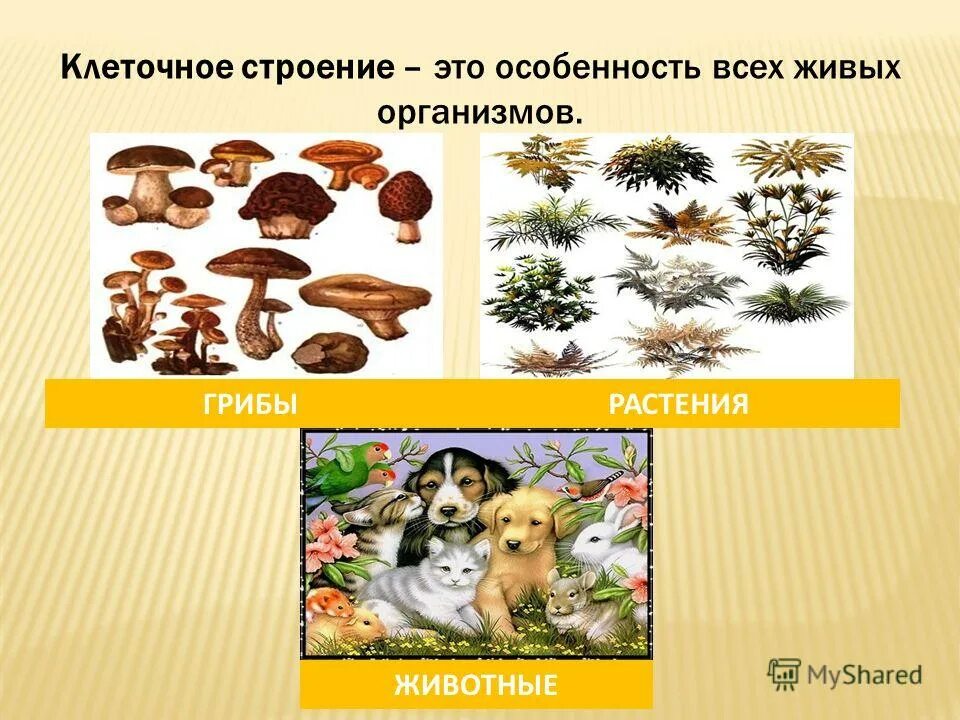 Клеточное строение – это особенность всех живых организмов.

ГРИБЫ

РАСТЕНИЯ

ЖИВОТНЫЕ

MyShared